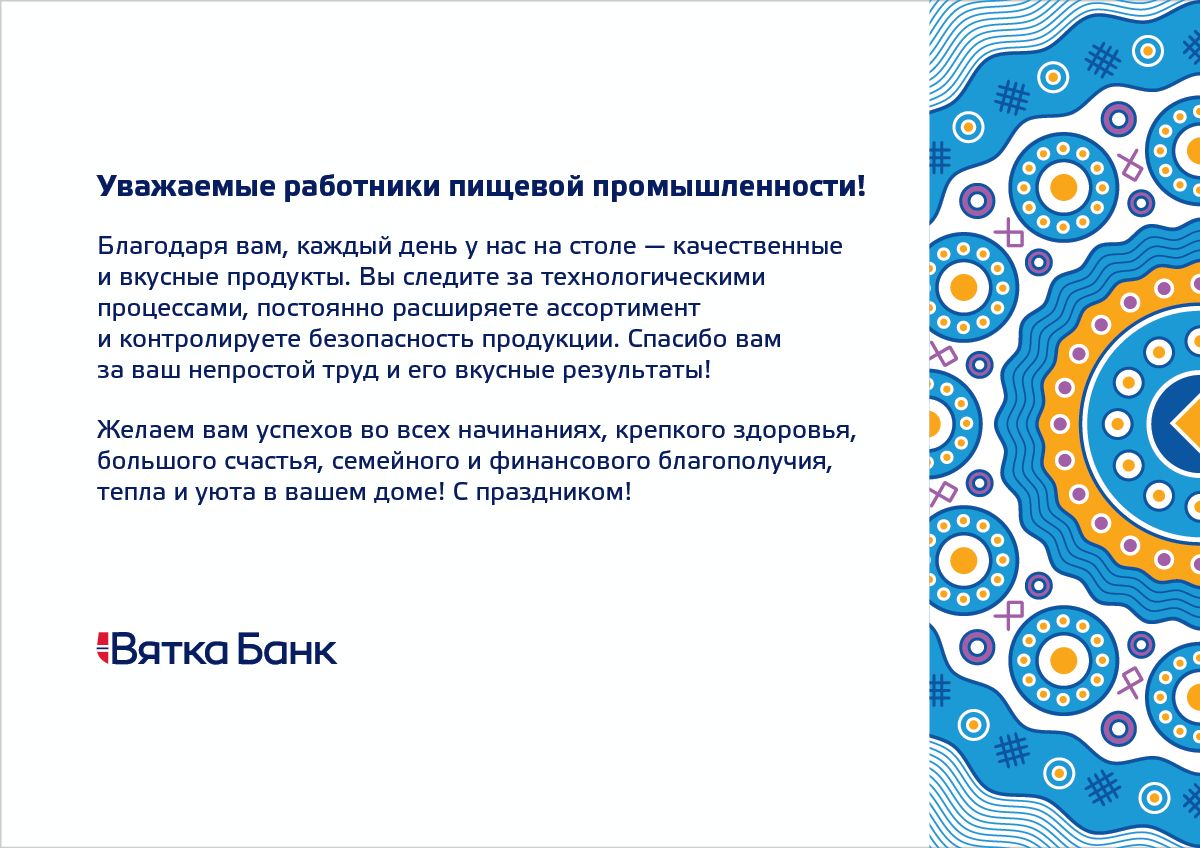 Уважаемые работники пищевой промышленности!

Благодаря вам, каждый день у нас на столе — качественные и вкусные продукты. Вы следите за технологическими процессами, постоянно расширяете ассортимент и контролируете безопасность продукции. Спасибо вам за ваш непростой труд и его вкусные результаты!

Желаем вам успехов во всех начинаниях, крепкого здоровья, большого счастья, семейного и финансового благополучия, тепла и уюта в вашем доме! С праздником!

Вятка Банк